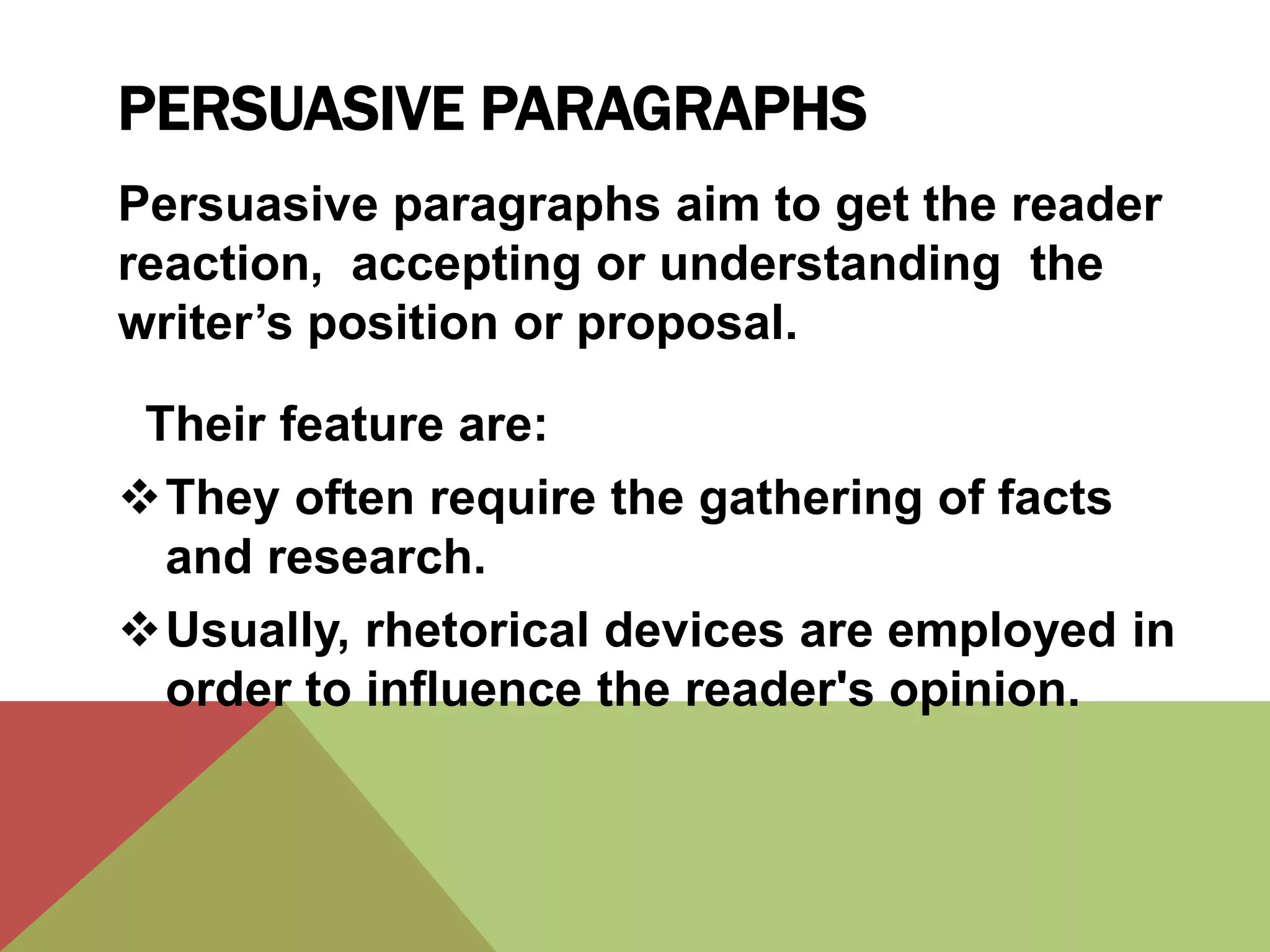 PERSUASIVE PARAGRAPHS

Persuasive paragraphs aim to get the reader reaction, accepting or understanding the writer’s position or proposal.

Their feature are:

❖ They often require the gathering of facts and research.

❖ Usually, rhetorical devices are employed in order to influence the reader's opinion.